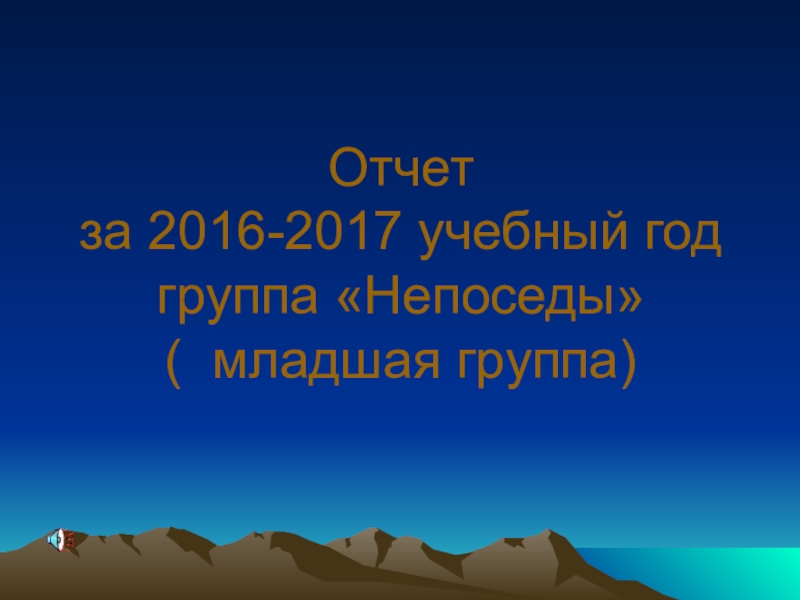 Отчет
за 2016-2017 учебный год
группа «Непоседы»
( младшая группа)